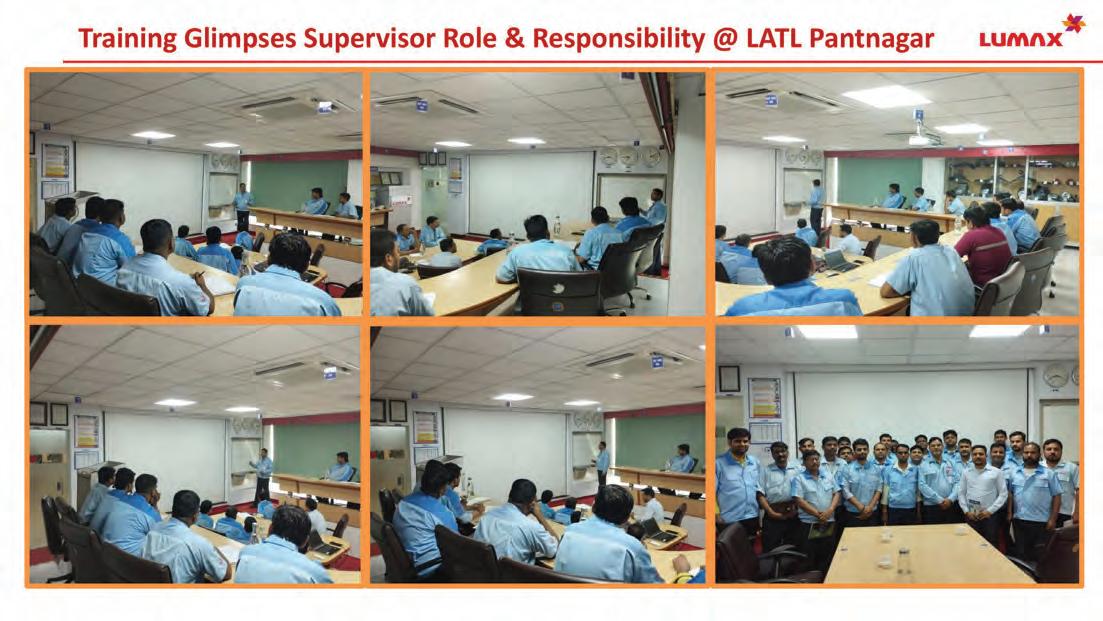 Training Glimpses Supervisor Role & Responsibility @ LATL Pantnagar

LUMAX